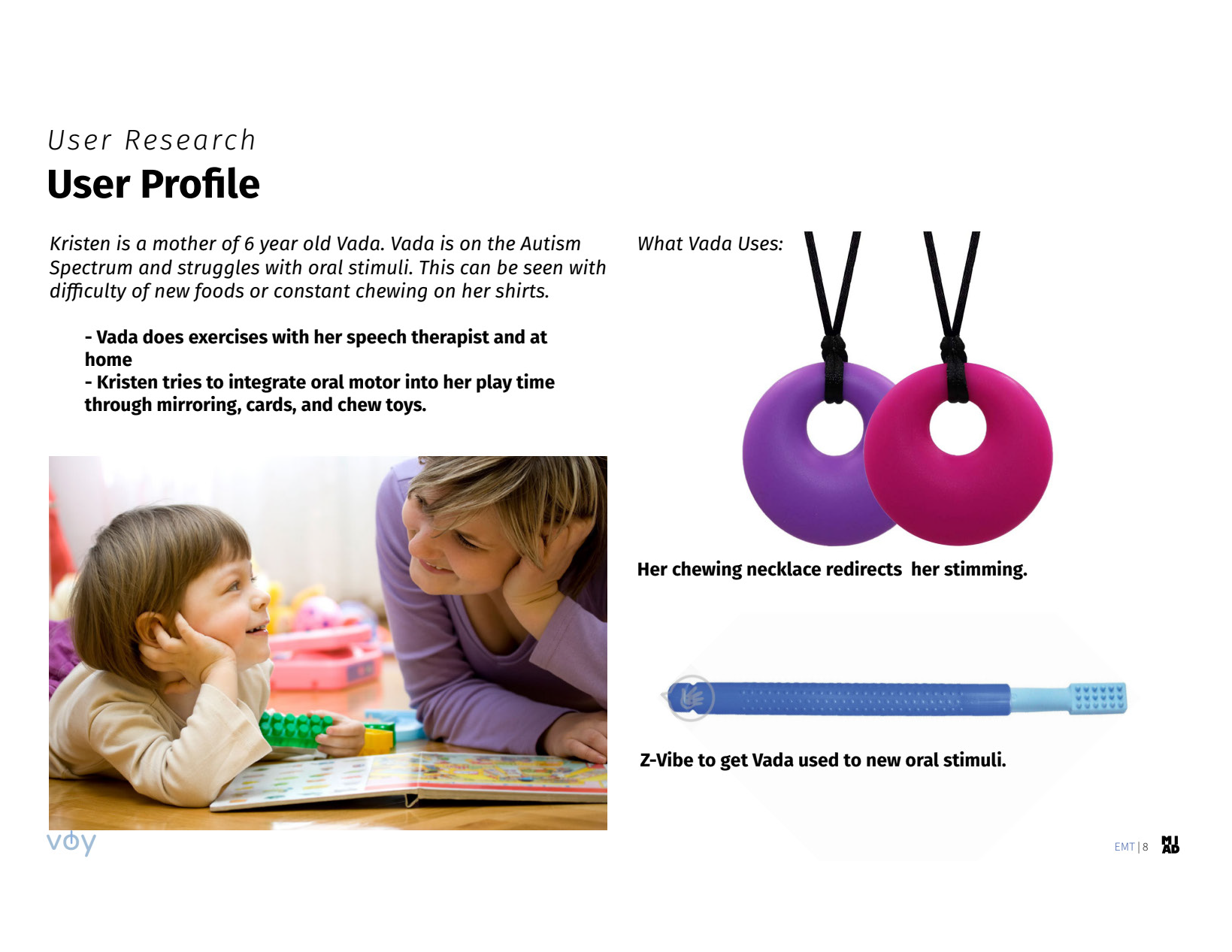 User Research
User Profile

Kristen is a mother of 6 year old Vada. Vada is on the Autism Spectrum and struggles with oral stimuli. This can be seen with difficulty of new foods or constant chewing on her shirts.

- Vada does exercises with her speech therapist and at home
- Kristen tries to integrate oral motor into her play time through mirroring, cards, and chew toys.

What Vada Uses:

Her chewing necklace redirects her stimming.

Z-Vibe to get Vada used to new oral stimuli.

voy

EMT | 8 MI AD